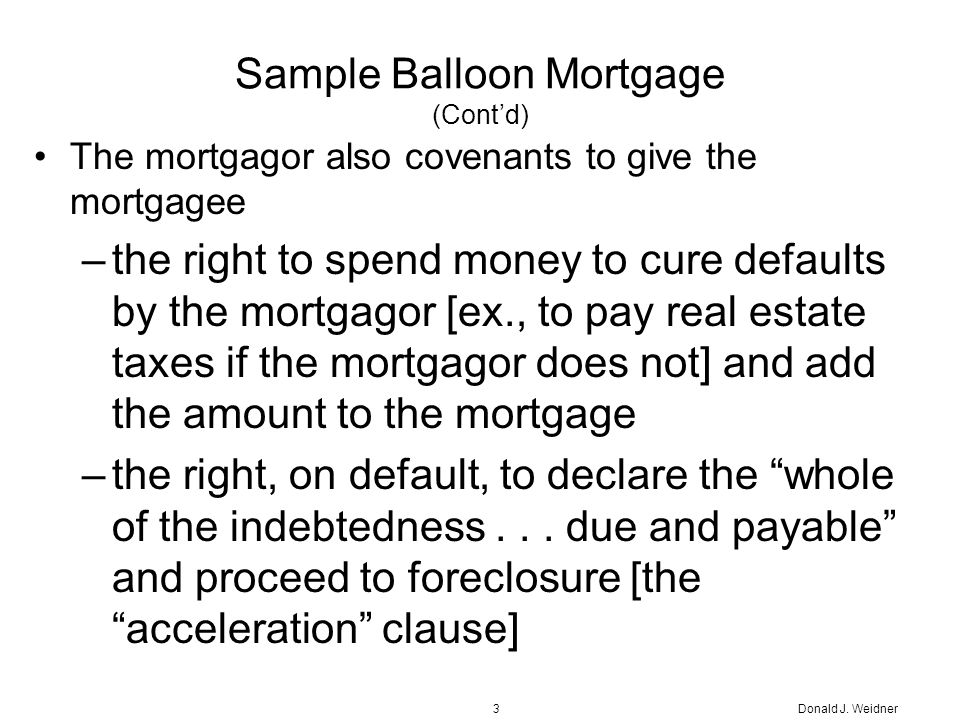 Sample Balloon Mortgage
(Cont’d)

• The mortgagor also covenants to give the mortgagee

– the right to spend money to cure defaults by the mortgagor [ex., to pay real estate taxes if the mortgagor does not] and add the amount to the mortgage

– the right, on default, to declare the “whole of the indebtedness . . . due and payable” and proceed to foreclosure [the “acceleration” clause]

3

Donald J. Weidner